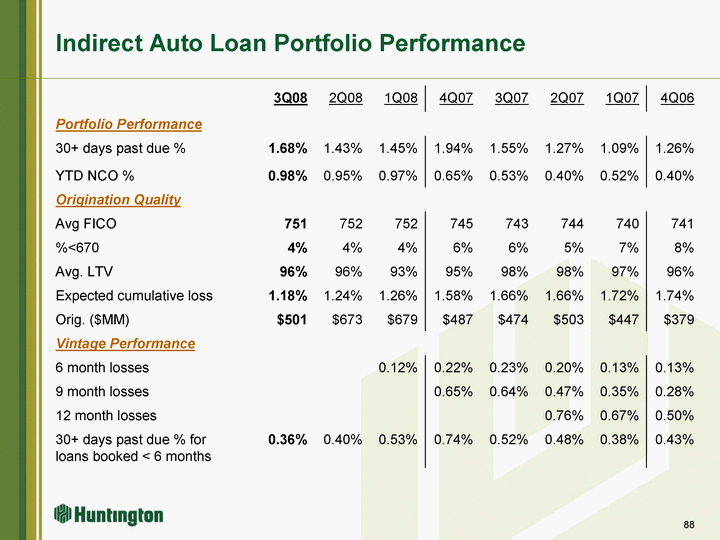 Indirect Auto Loan Portfolio Performance

| | 3Q08 | 2Q08 | 1Q08 | 4Q07 | 3Q07 | 2Q07 | 1Q07 | 4Q06 |
|---|---|---|---|---|---|---|---|---|
| Portfolio Performance | | | | | | | | |
| 30+ days past due % | 1.68% | 1.43% | 1.45% | 1.94% | 1.55% | 1.27% | 1.09% | 1.26% |
| YTD NCO % | 0.98% | 0.95% | 0.97% | 0.65% | 0.53% | 0.40% | 0.52% | 0.40% |
| Origination Quality | | | | | | | | |
| Avg FICO | 751 | 752 | 752 | 745 | 743 | 744 | 740 | 741 |
| %<670 | 4% | 4% | 4% | 6% | 6% | 5% | 7% | 8% |
| Avg. LTV | 96% | 96% | 93% | 95% | 98% | 98% | 97% | 96% |
| Expected cumulative loss | 1.18% | 1.24% | 1.26% | 1.58% | 1.66% | 1.66% | 1.72% | 1.74% |
| Orig. ($MM) | $501 | $673 | $679 | $487 | $474 | $503 | $447 | $379 |
| Vintage Performance | | | | | | | | |
| 6 month losses | | | 0.12% | 0.22% | 0.23% | 0.20% | 0.13% | 0.13% |
| 9 month losses | | | | 0.65% | 0.64% | 0.47% | 0.35% | 0.28% |
| 12 month losses | | | | | | 0.76% | 0.67% | 0.50% |
| 30+ days past due % for loans booked < 6 months | 0.36% | 0.40% | 0.53% | 0.74% | 0.52% | 0.48% | 0.38% | 0.43% |

Huntington

88